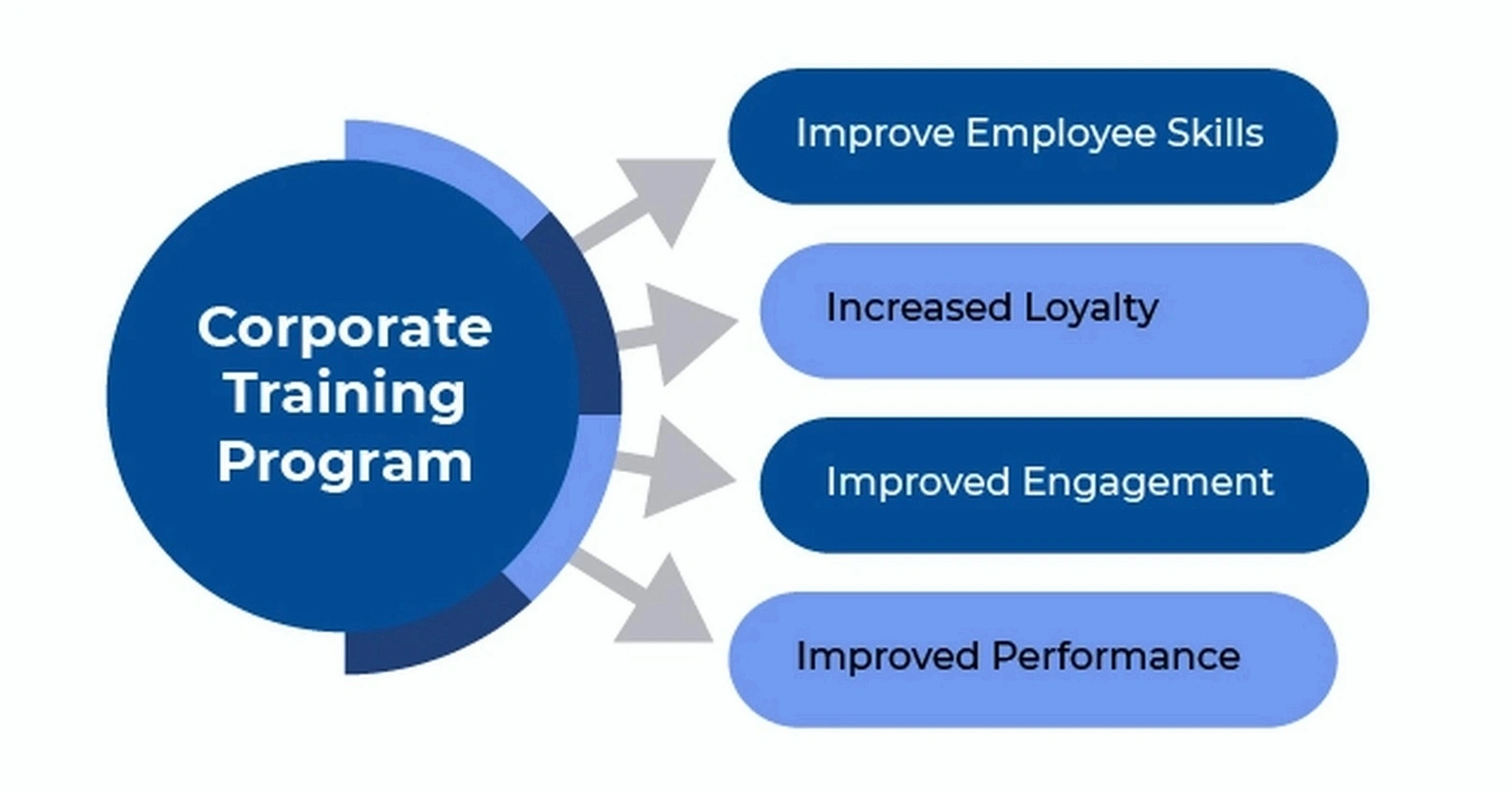 Corporate Training Program

Improve Employee Skills

Increased Loyalty

Improved Engagement

Improved Performance